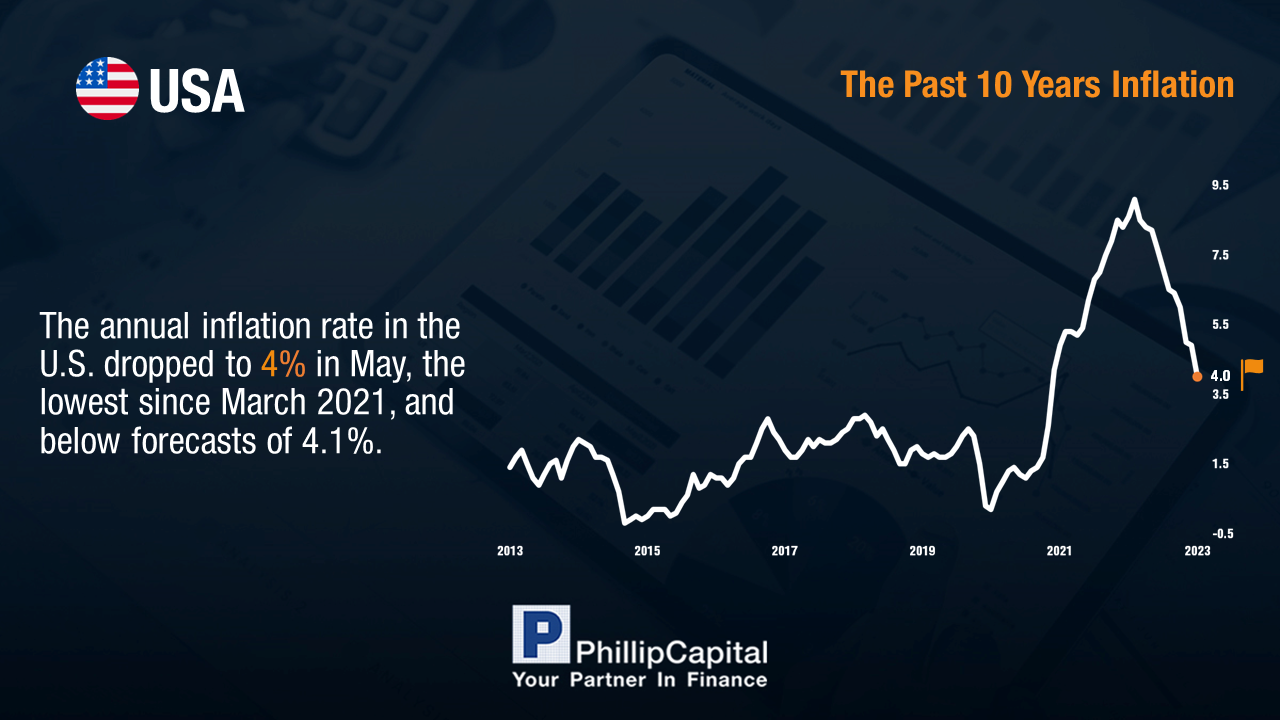 USA

The Past 10 Years Inflation

The annual inflation rate in the U.S. dropped to 4% in May, the lowest since March 2021, and below forecasts of 4.1%.

9.5
7.5
5.5
4.0
3.5
1.5
-0.5

2013
2015
2017
2019
2021
2023

P PhillipCapital
Your Partner In Finance